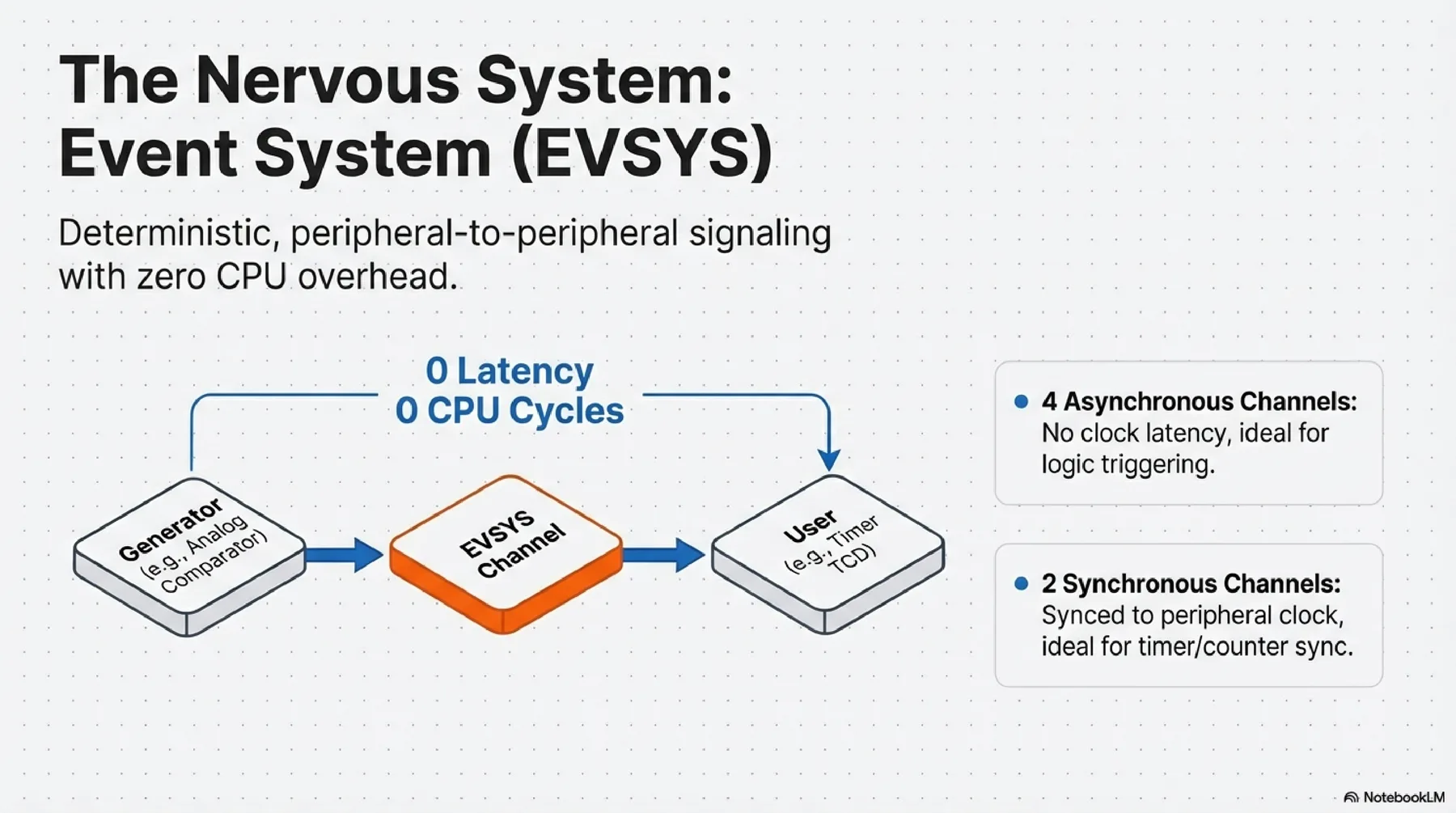 The Nervous System: Event System (EVSYS)

Deterministic, peripheral-to-peripheral signaling with zero CPU overhead.

0 Latency
0 CPU Cycles

Generator (e.g., Analog Comparator)

EVSYS Channel

User (e.g., Timer TCD)

• 4 Asynchronous Channels: No clock latency, ideal for logic triggering.

• 2 Synchronous Channels: Synced to peripheral clock, ideal for timer/counter sync.

NotebookLM